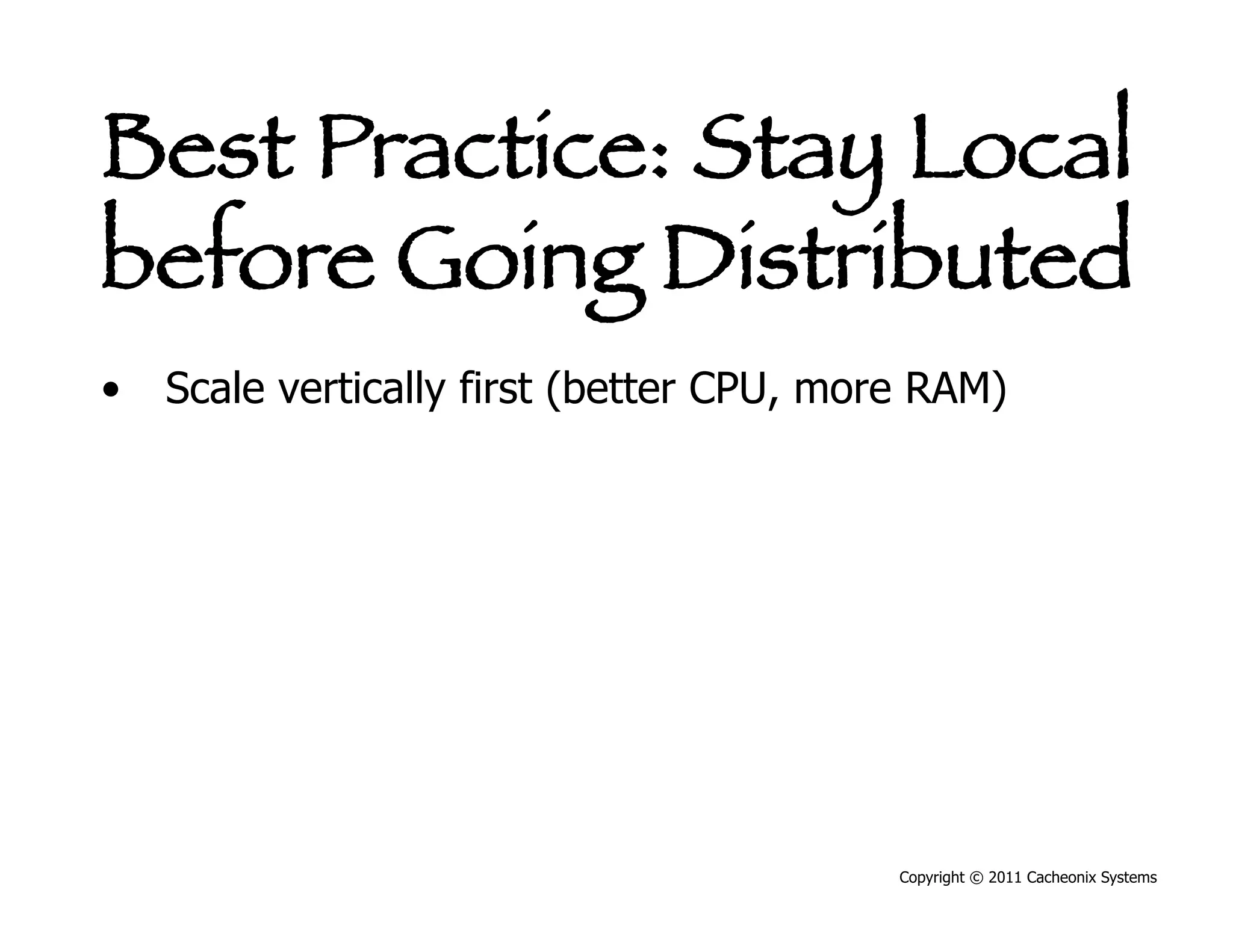 Best Practice: Stay Local before Going Distributed

• Scale vertically first (better CPU, more RAM)

Copyright © 2011 Cacheonix Systems